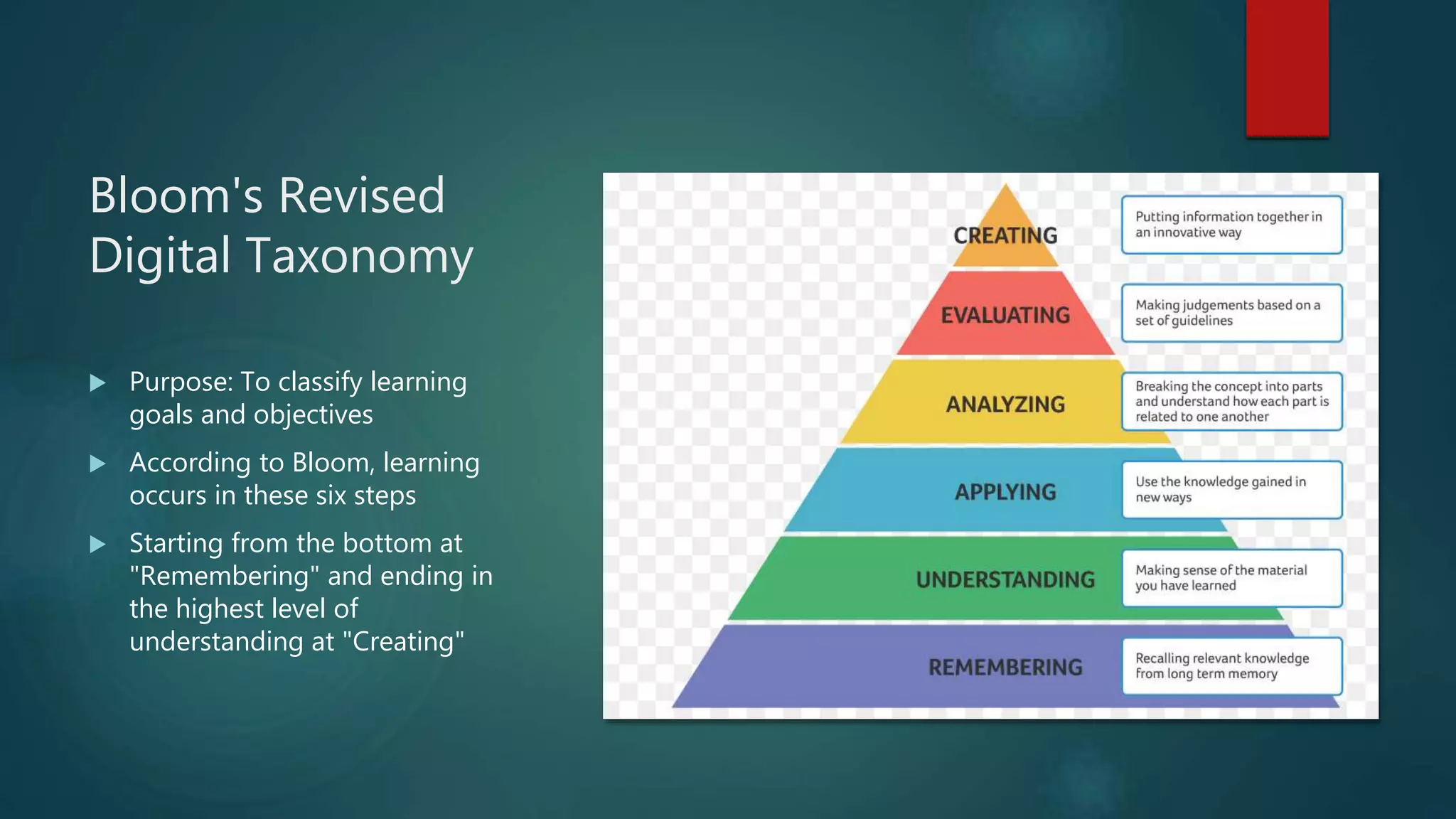 Bloom's Revised Digital Taxonomy

▶ Purpose: To classify learning goals and objectives

▶ According to Bloom, learning occurs in these six steps

▶ Starting from the bottom at "Remembering" and ending in the highest level of understanding at "Creating"

CREATING
Putting information together in an innovative way

EVALUATING
Making judgements based on a set of guidelines

ANALYZING
Breaking the concept into parts and understand how each part is related to one another

APPLYING
Use the knowledge gained in new ways

UNDERSTANDING
Making sense of the material you have learned

REMEMBERING
Recalling relevant knowledge from long term memory